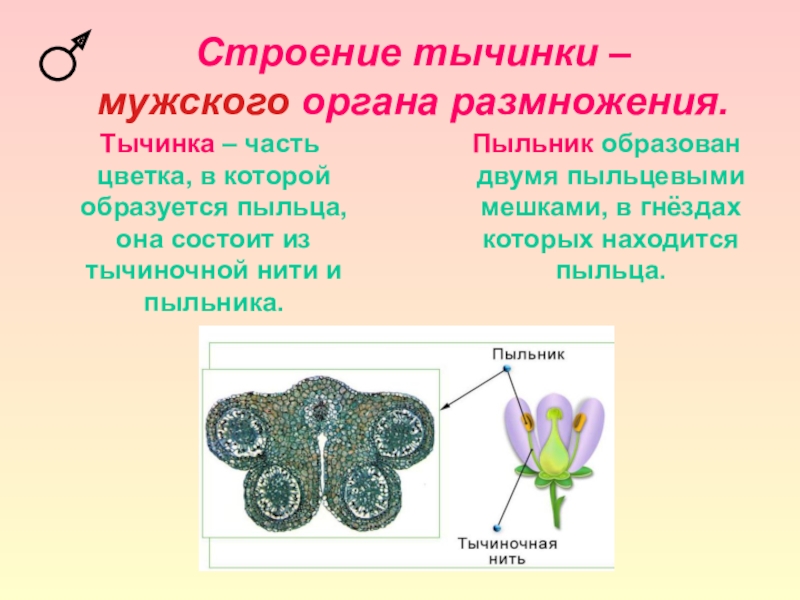 Строение тычинки – мужского органа размножения.

Тычинка – часть цветка, в которой образуется пыльца, она состоит из тычиночной нити и пыльника.

Пыльник образован двумя пыльцевыми мешками, в гнёздах которых находится пыльца.

Пыльник

Тычиночная нить